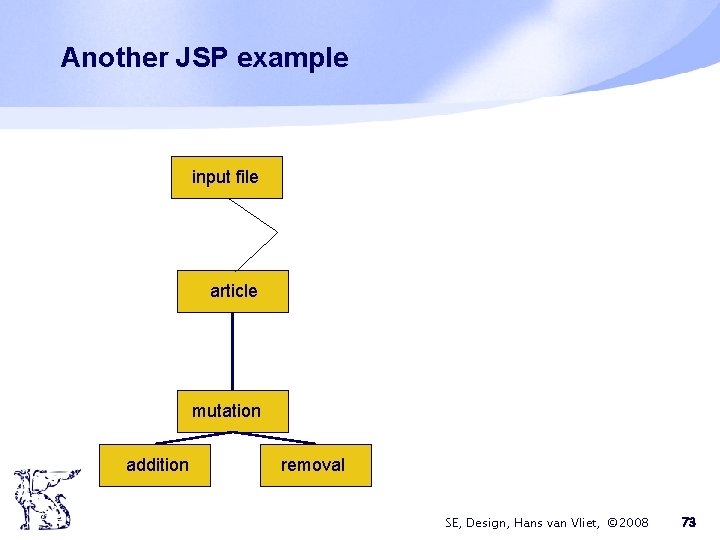 Another JSP example

input file

article

mutation

addition

removal

SE, Design, Hans van Vliet, ©2008

73